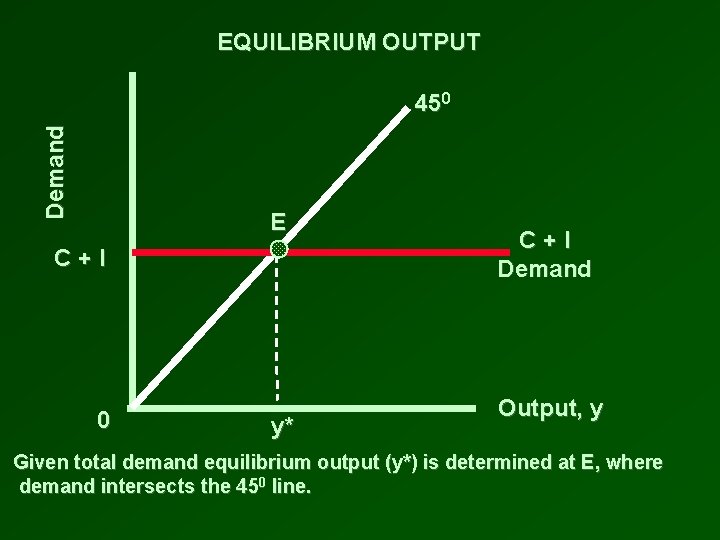 EQUILIBRIUM OUTPUT

Demand

$45^0$

E

C + I

C + I
Demand

0

y*

Output, y

Given total demand equilibrium output (y*) is determined at E, where demand intersects the $45^0$ line.